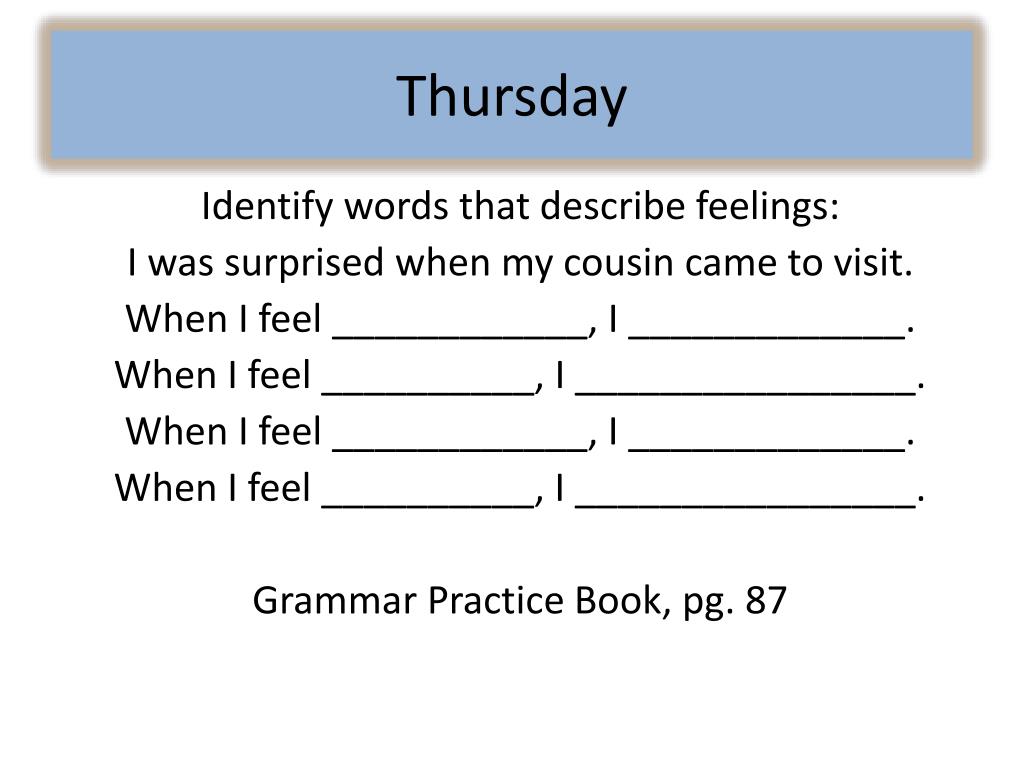 Thursday

Identify words that describe feelings:
I was surprised when my cousin came to visit.
When I feel ____________, I _____________.
When I feel __________, I ________________.
When I feel ____________, I _____________.
When I feel __________, I ________________.

Grammar Practice Book, pg. 87